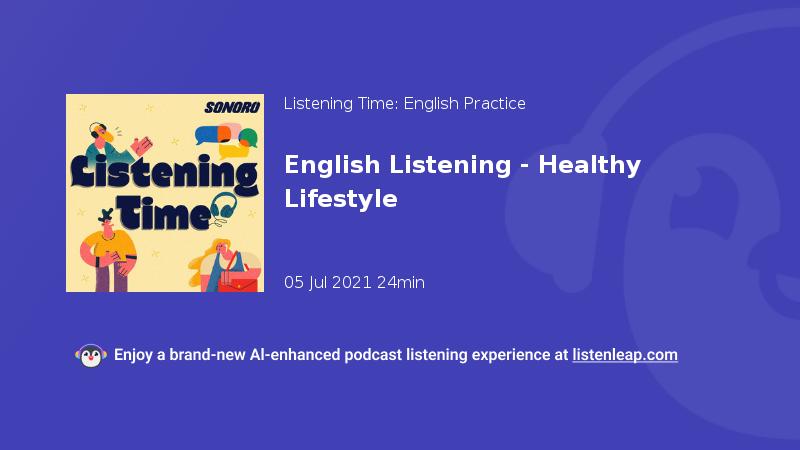 SONORO

Listening Time

Listening Time: English Practice

English Listening - Healthy Lifestyle

05 Jul 2021 24min

Enjoy a brand-new AI-enhanced podcast listening experience at listenleap.com